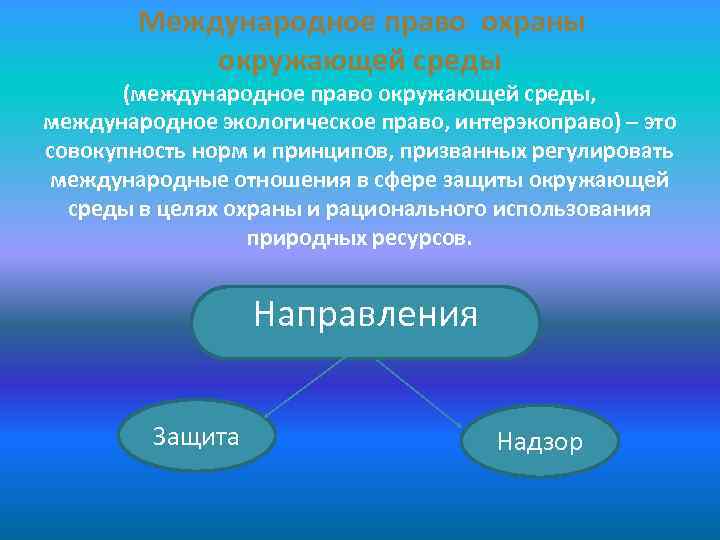 Международное право охраны окружающей среды

(международное право окружающей среды, международное экологическое право, интерэкоправо) – это совокупность норм и принципов, призванных регулировать международные отношения в сфере защиты окружающей среды в целях охраны и рационального использования природных ресурсов.

Направления

Защита

Надзор